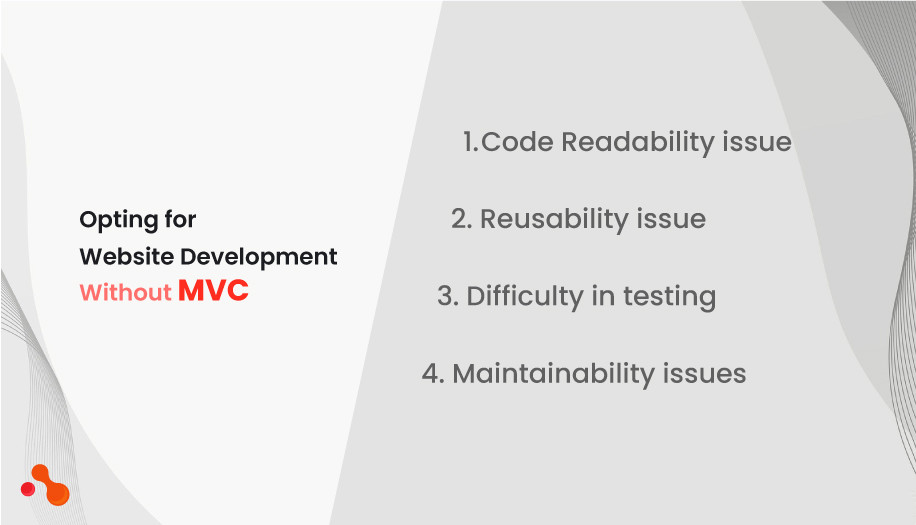 Opting for
Website Development
Without MVC

1.Code Readability issue

2. Reusability issue

3. Difficulty in testing

4. Maintainability issues